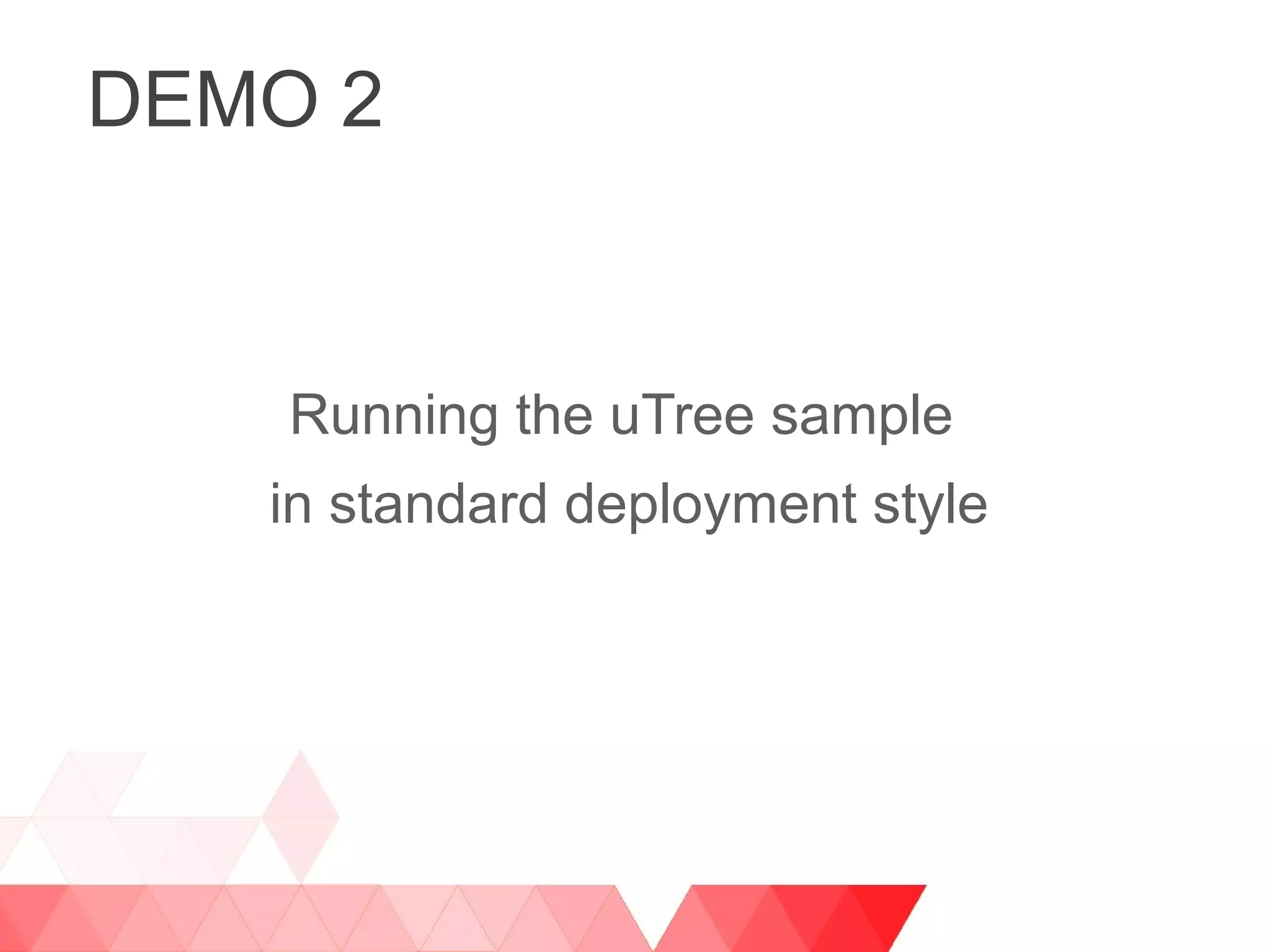 DEMO 2

Running the uTree sample
in standard deployment style